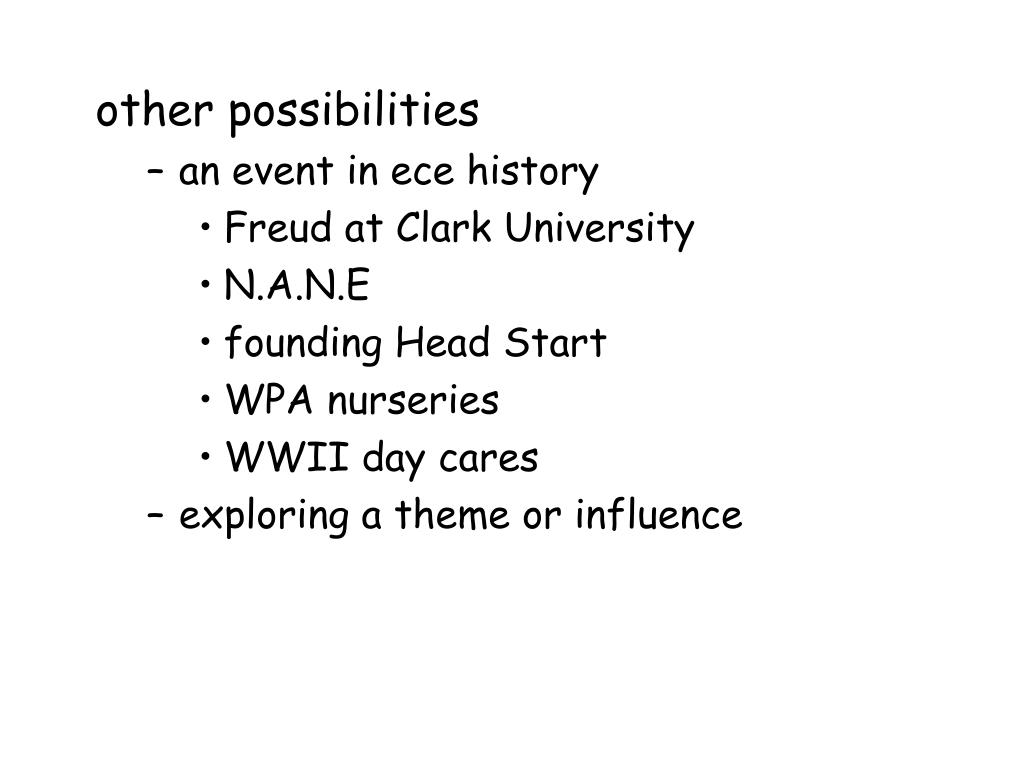 other possibilities

– an event in ece history

• Freud at Clark University

• N.A.N.E

• founding Head Start

• WPA nurseries

• WWII day cares

– exploring a theme or influence